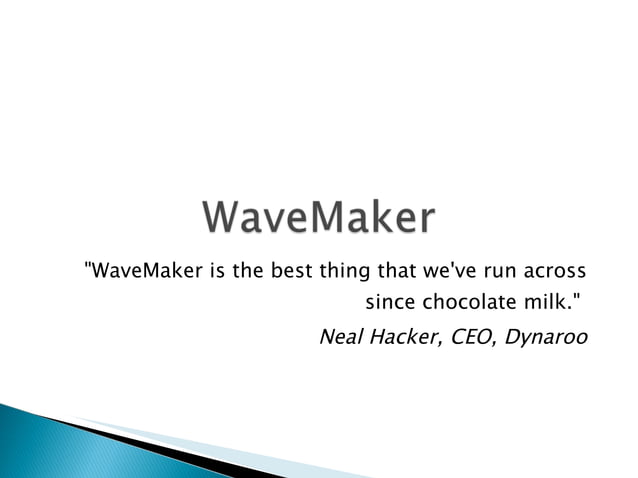 WaveMaker

"WaveMaker is the best thing that we've run across since chocolate milk."

Neal Hacker, CEO, Dynaroo